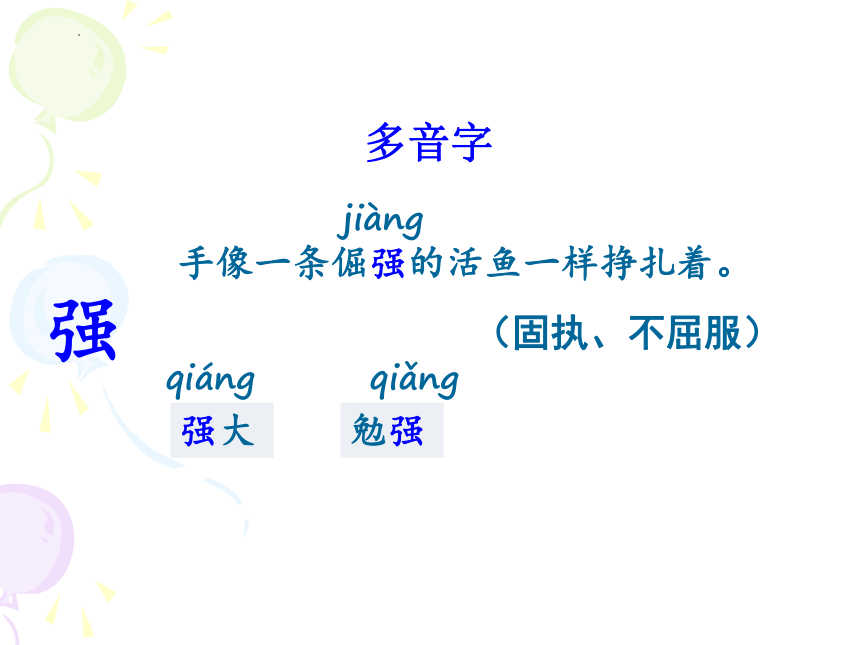 多音字

jiàng
手像一条倔强的活鱼一样挣扎着。

强

（固执、不屈服）

qiáng
强大

qiǎng
勉强